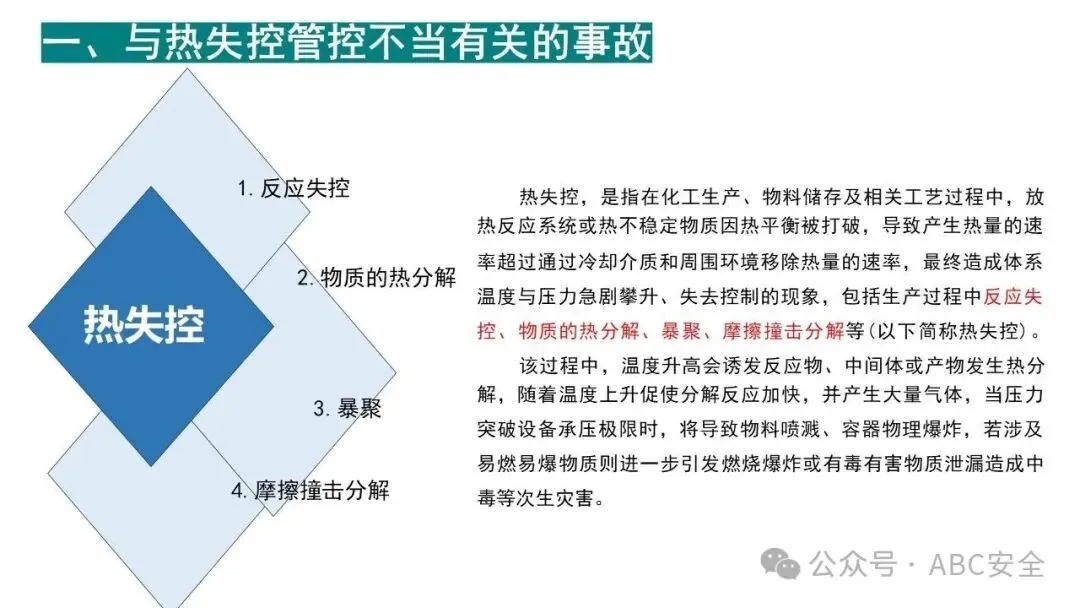 一、与热失控管控不当有关的事故

热失控

1. 反应失控

2. 物质的热分解

3. 暴聚

4. 摩擦撞击分解

热失控，是指在化工生产、物料储存及相关工艺过程中，放热反应系统或热不稳定物质因热平衡被打破，导致产生热量的速率超过通过冷却介质和周围环境移除热量的速率，最终造成体系温度与压力急剧攀升、失去控制的现象，包括生产过程中反应失控、物质的热分解、暴聚、摩擦撞击分解等（以下简称热失控）。

该过程中，温度升高会诱发反应物、中间体或产物发生热分解，随着温度上升促使分解反应加快，并产生大量气体，当压力突破设备承压极限时，将导致物料喷溅、容器物理爆炸，若涉及易燃易爆物质则进一步引发燃烧爆炸或有毒有害物质泄漏造成中毒等次生灾害。

公众号 · ABC安全